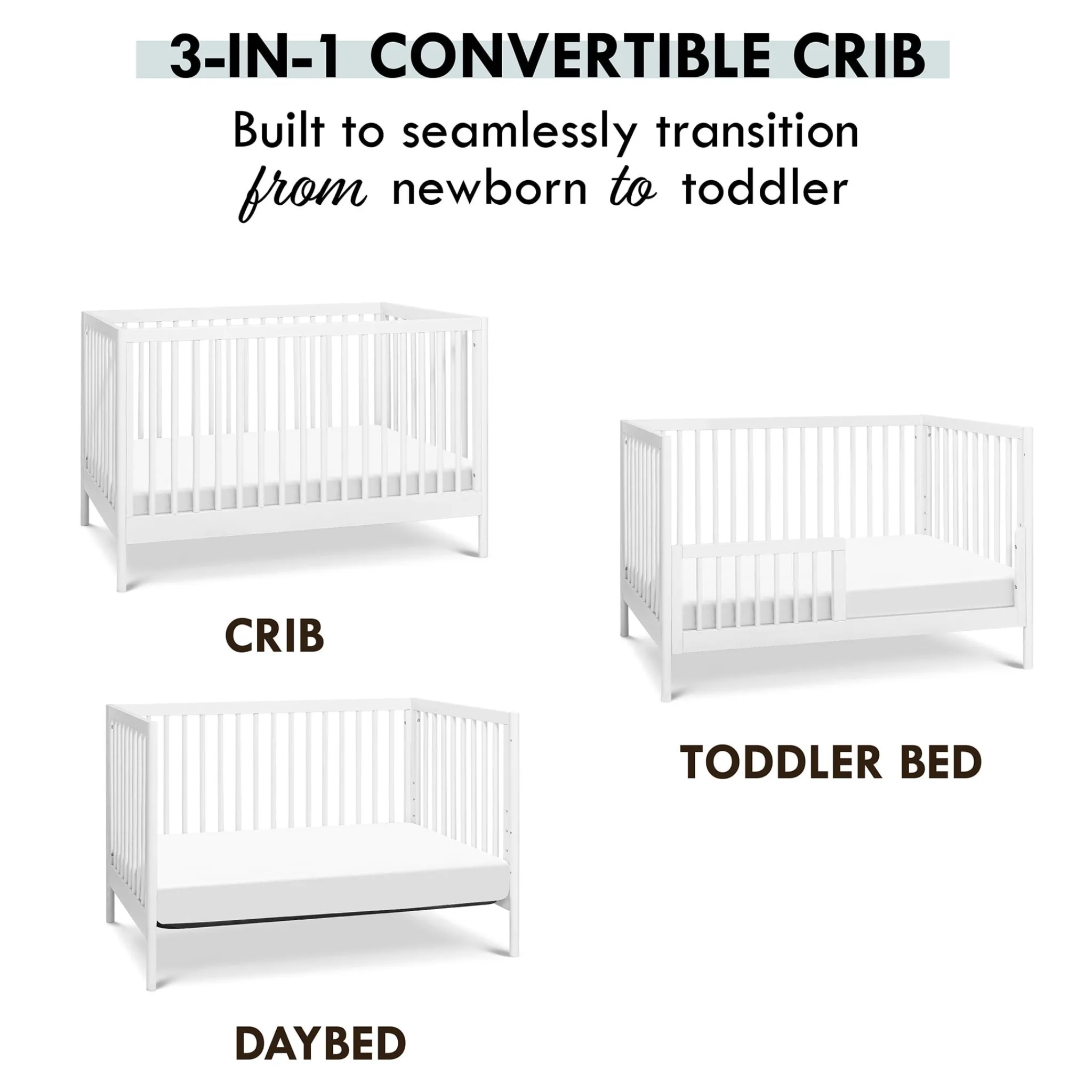 3-IN-1 CONVERTIBLE CRIB

Built to seamlessly transition from newborn to toddler

CRIB

TODDLER BED

DAYBED